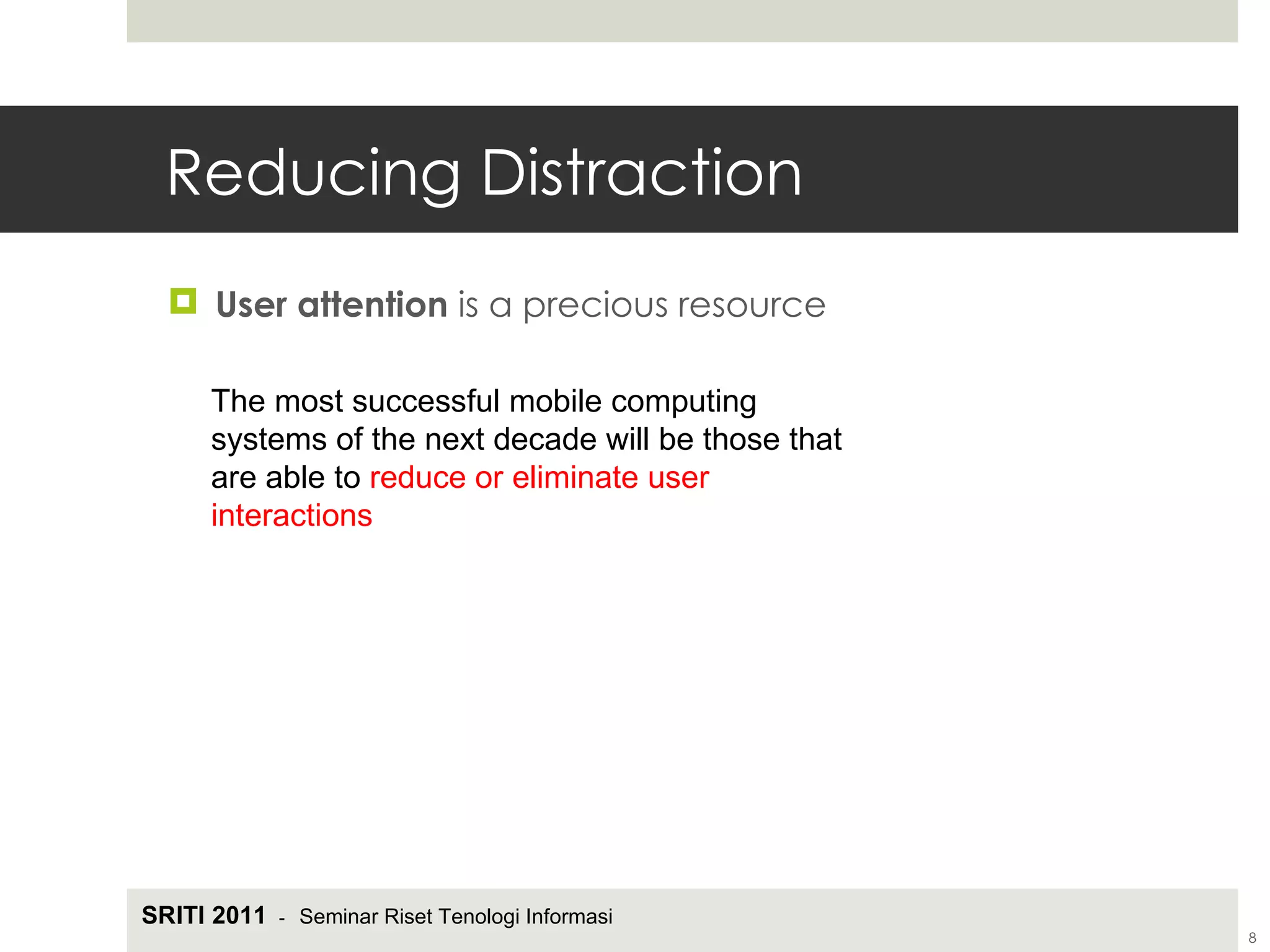 Reducing Distraction

User attention is a precious resource

The most successful mobile computing systems of the next decade will be those that are able to reduce or eliminate user interactions

SRITI 2011 - Seminar Riset Tenologi Informasi

8